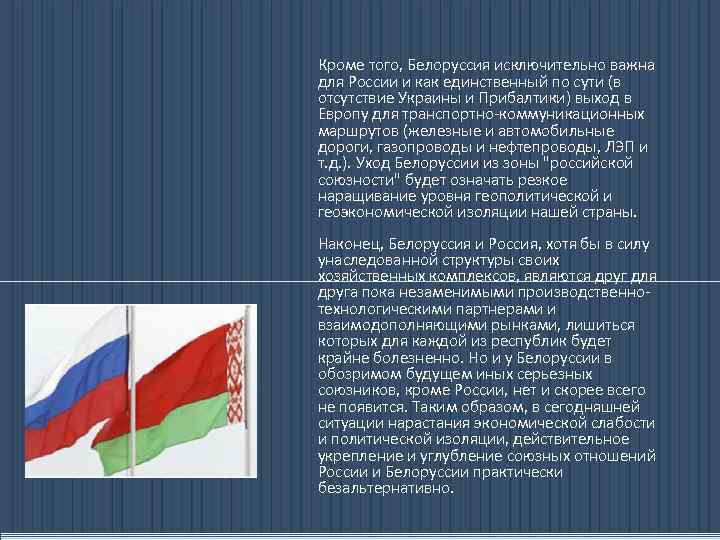 Кроме того, Белоруссия исключительно важна для России и как единственный по сути (в отсутствие Украины и Прибалтики) выход в Европу для транспортно-коммуникационных маршрутов (железные и автомобильные дороги, газопроводы и нефтепроводы, ЛЭП и т.д.). Уход Белоруссии из зоны "российской союзности" будет означать резкое наращивание уровня геополитической и геоэкономической изоляции нашей страны.

Наконец, Белоруссия и Россия, хотя бы в силу унаследованной структуры своих хозяйственных комплексов, являются друг для друга пока незаменимыми производственно-технологическими партнерами и взаимодополняющими рынками, лишиться которых для каждой из республик будет крайне болезненно. Но и у Белоруссии в обозримом будущем иных серьезных союзников, кроме России, нет и скорее всего не появится. Таким образом, в сегодняшней ситуации нарастания экономической слабости и политической изоляции, действительное укрепление и углубление союзных отношений России и Белоруссии практически безальтернативно.